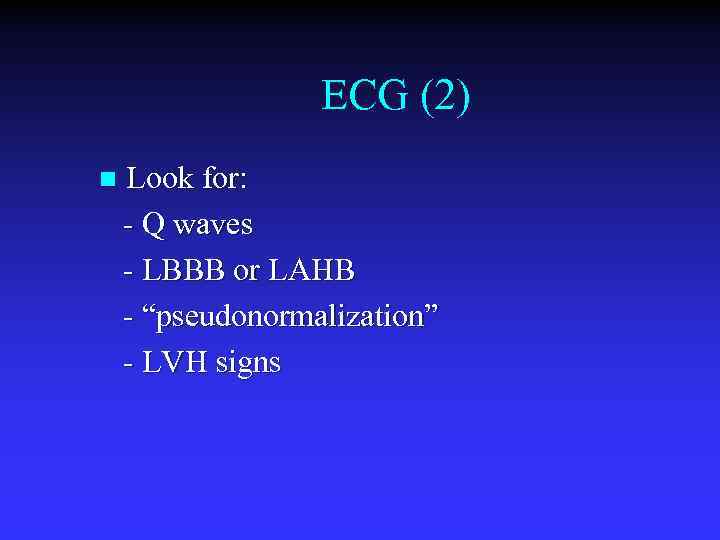 ECG (2)

Look for:
- Q waves
- LBBB or LAHB
- “pseudonormalization”
- LVH signs